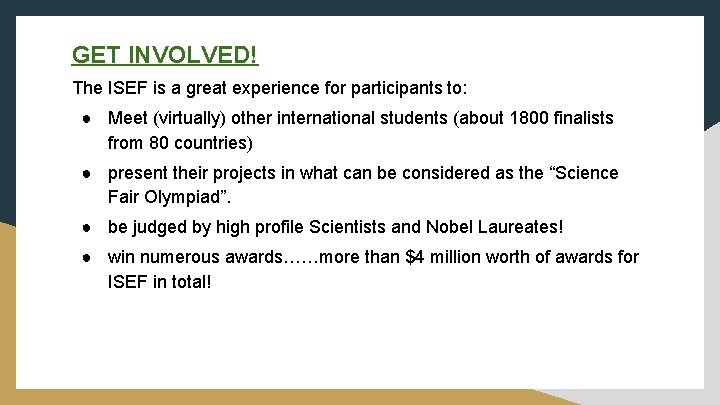 GET INVOLVED!

The ISEF is a great experience for participants to:

- Meet (virtually) other international students (about 1800 finalists from 80 countries)
- present their projects in what can be considered as the “Science Fair Olympiad”.
- be judged by high profile Scientists and Nobel Laureates!
- win numerous awards……more than \$4 million worth of awards for ISEF in total!